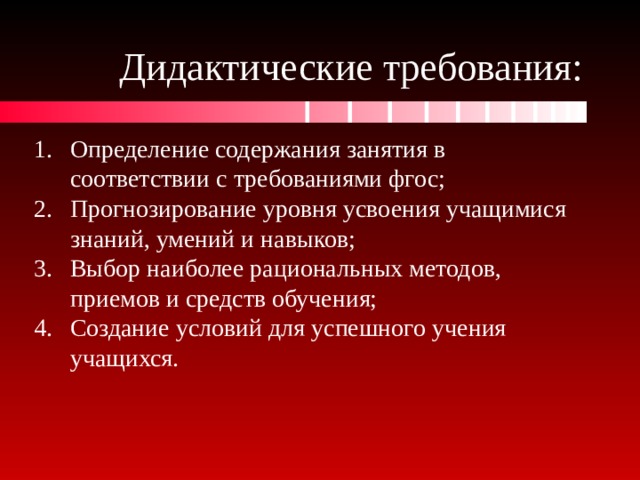 Дидактические требования:

1. Определение содержания занятия в соответствии с требованиями фгос;
2. Прогнозирование уровня усвоения учащимися знаний, умений и навыков;
3. Выбор наиболее рациональных методов, приемов и средств обучения;
4. Создание условий для успешного учения учащихся.